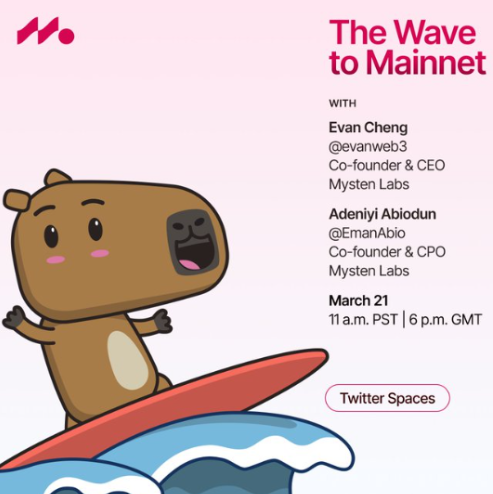 The Wave to Mainnet

WITH

Evan Cheng
@evanweb3
Co-founder & CEO
Mysten Labs

Adeniyi Abiodun
@EmanAbio
Co-founder & CPO
Mysten Labs

March 21
11 a.m. PST | 6 p.m. GMT

Twitter Spaces